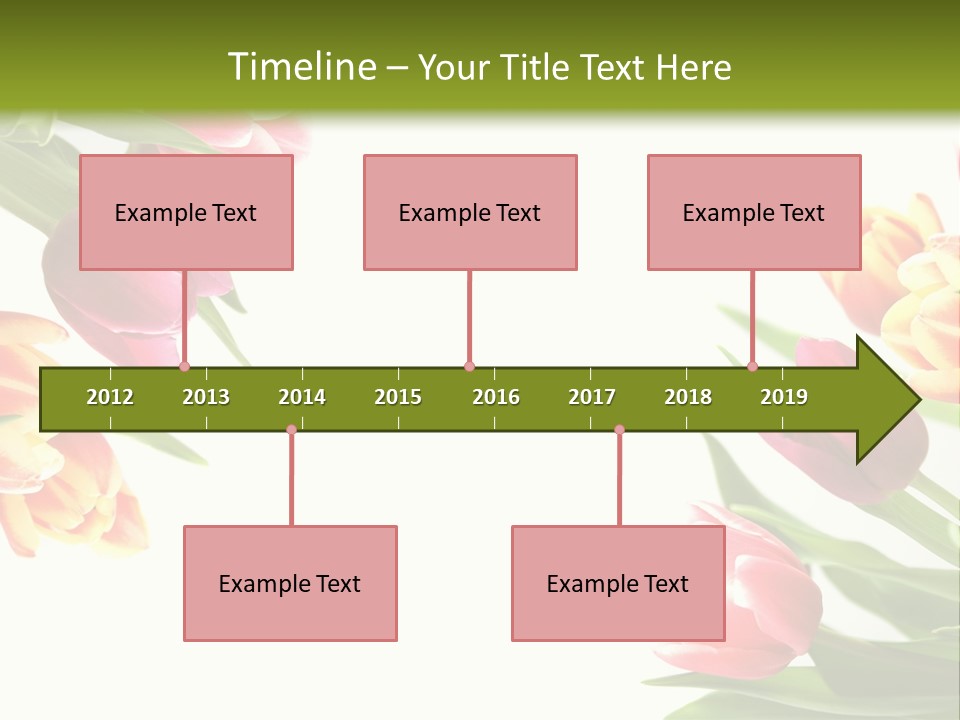 Timeline – Your Title Text Here

Example Text

Example Text

Example Text

2012 2013 2014 2015 2016 2017 2018 2019

Example Text

Example Text